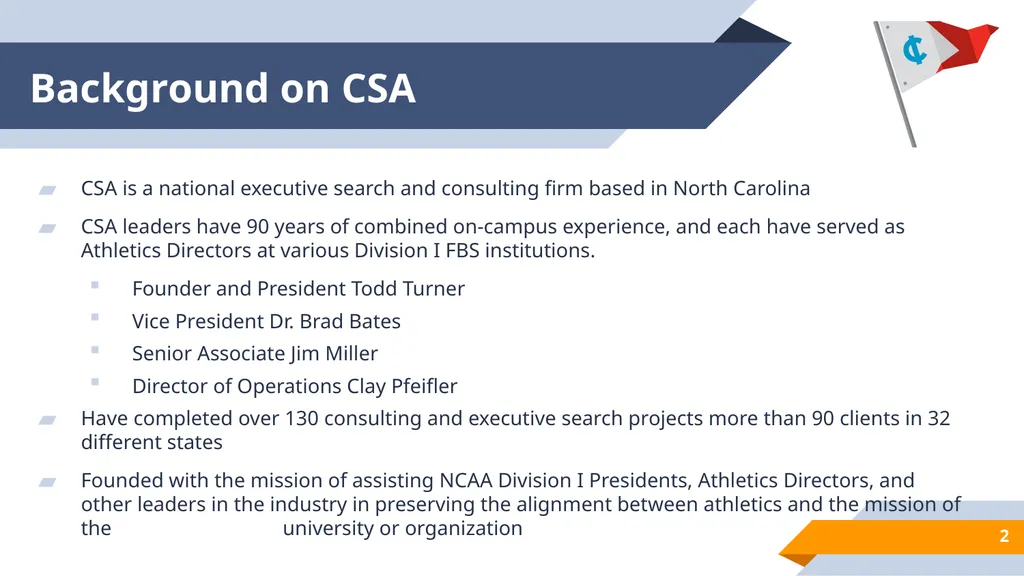 Background on CSA

CSA is a national executive search and consulting firm based in North Carolina

CSA leaders have 90 years of combined on-campus experience, and each have served as Athletics Directors at various Division I FBS institutions.

Founder and President Todd Turner

Vice President Dr. Brad Bates

Senior Associate Jim Miller

Director of Operations Clay Pfeifler

Have completed over 130 consulting and executive search projects more than 90 clients in 32 different states

Founded with the mission of assisting NCAA Division I Presidents, Athletics Directors, and other leaders in the industry in preserving the alignment between athletics and the mission of the university or organization

2